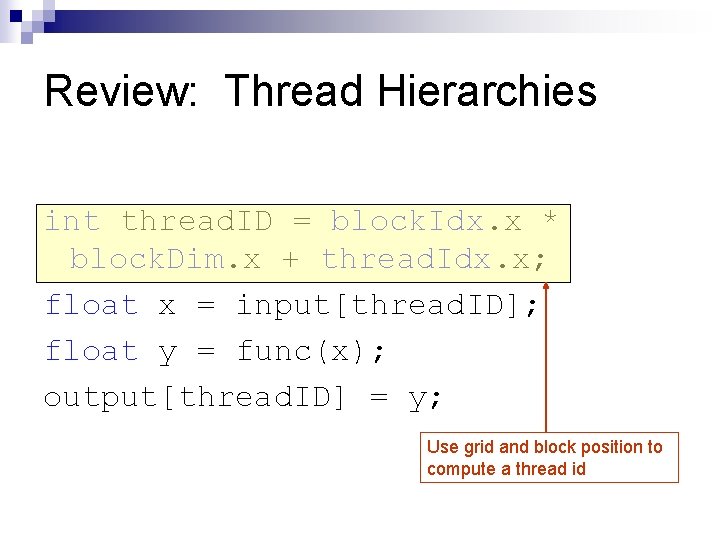 Review: Thread Hierarchies

int threadID = blockIdx.x *
blockDim.x + threadIdx.x;
float x = input[threadID];
float y = func(x);
output[threadID] = y;

Use grid and block position to compute a thread id